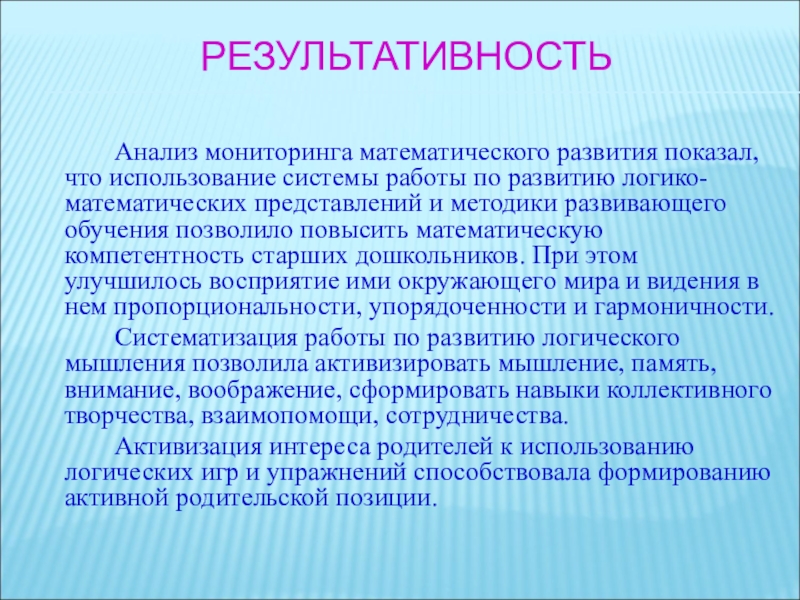 РЕЗУЛЬТАТИВНОСТЬ

Анализ мониторинга математического развития показал, что использование системы работы по развитию логико-математических представлений и методики развивающего обучения позволило повысить математическую компетентность старших дошкольников. При этом улучшилось восприятие ими окружающего мира и видения в нем пропорциональности, упорядоченности и гармоничности.

Систематизация работы по развитию логического мышления позволила активизировать мышление, память, внимание, воображение, сформировать навыки коллективного творчества, взаимопомощи, сотрудничества.

Активизация интереса родителей к использованию логических игр и упражнений способствовала формированию активной родительской позиции.